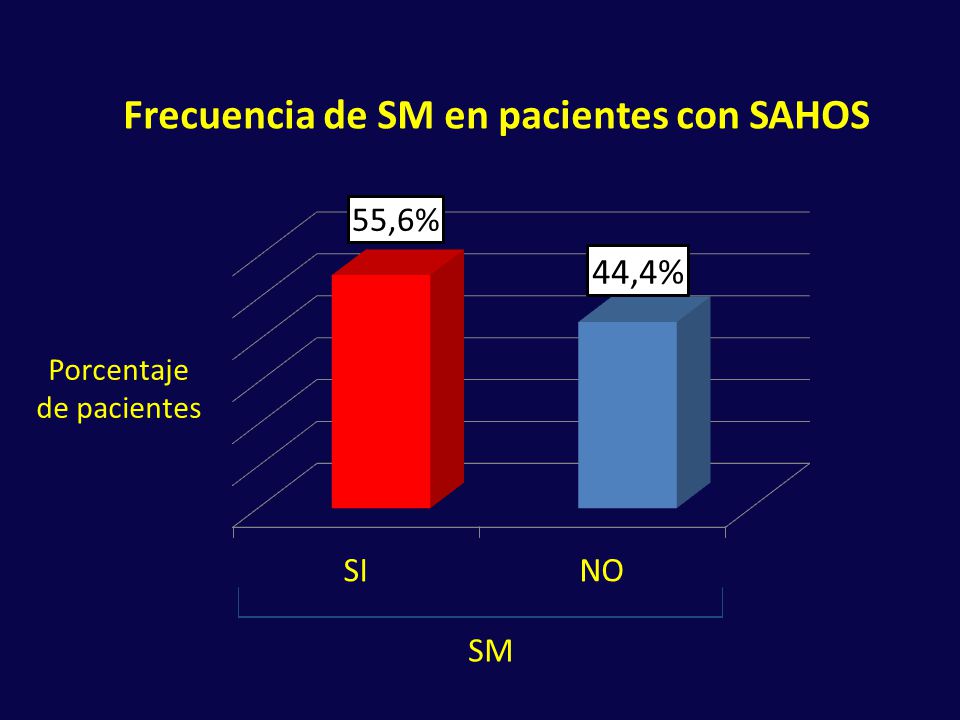 Frecuencia de SM en pacientes con SAHOS

55,6%

44,4%

Porcentaje de pacientes

SI

NO

SM